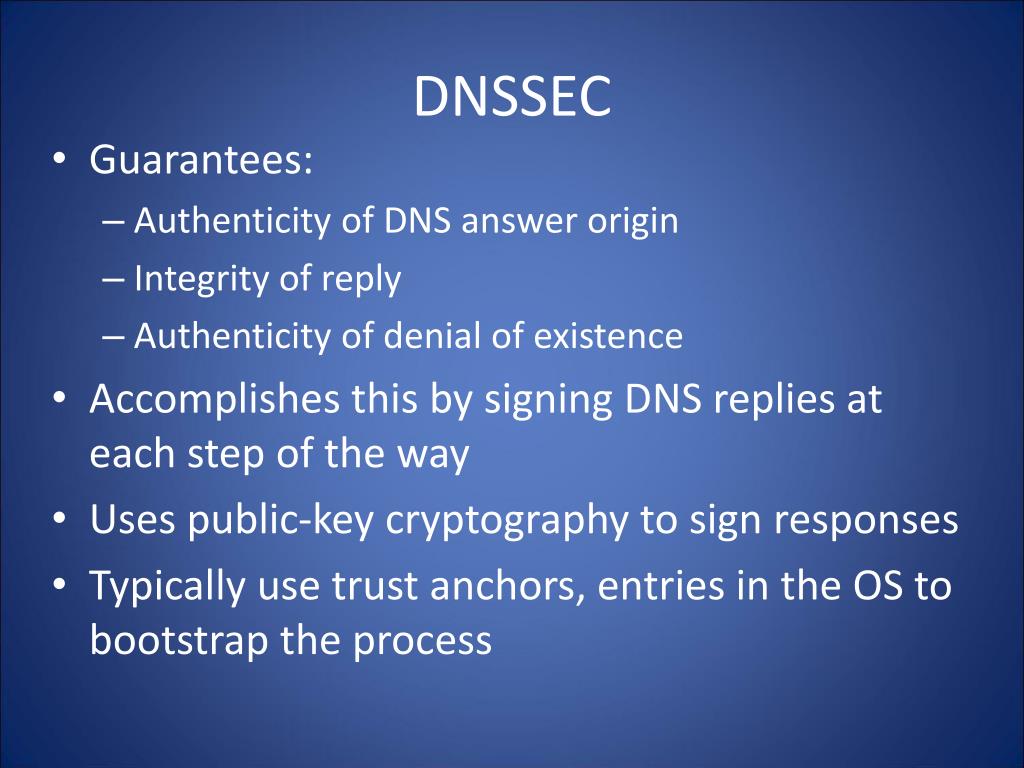 DNSSEC

• Guarantees:
– Authenticity of DNS answer origin
– Integrity of reply
– Authenticity of denial of existence
• Accomplishes this by signing DNS replies at each step of the way
• Uses public-key cryptography to sign responses
• Typically use trust anchors, entries in the OS to bootstrap the process